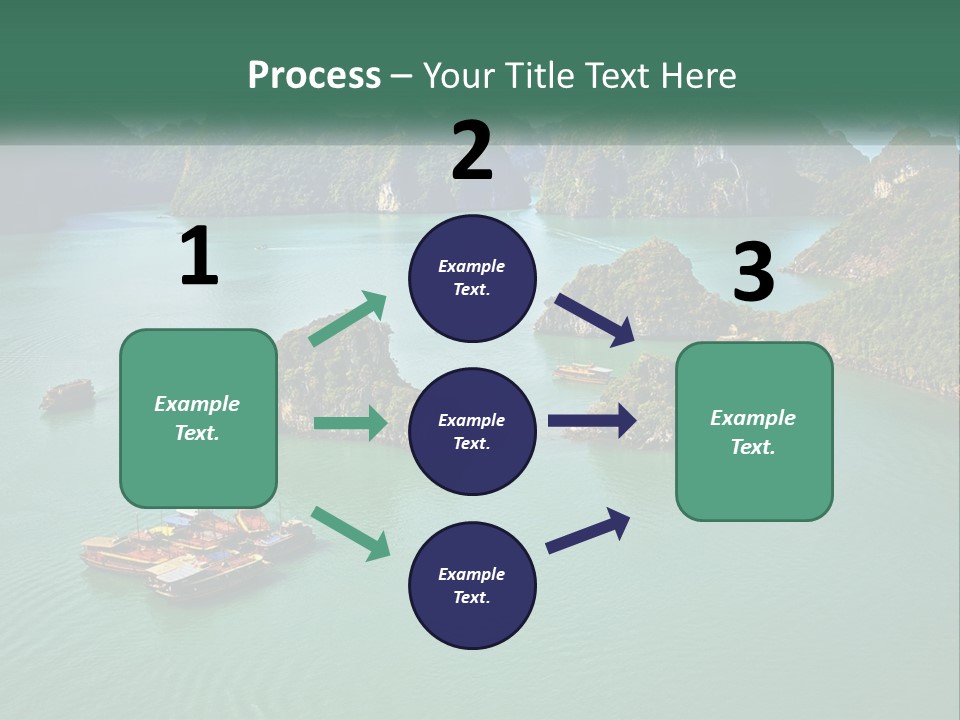 Process – Your Title Text Here

1

Example Text.

2

Example Text.

Example Text.

Example Text.

3

Example Text.